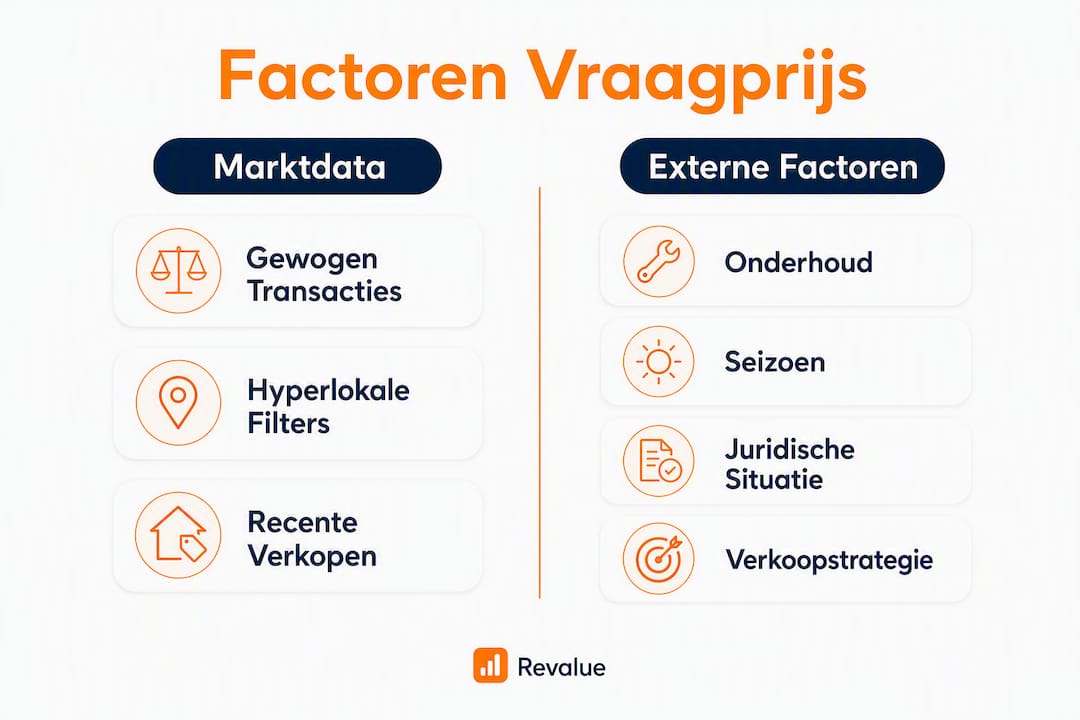 Factoren Vraagprijs

Marktdata

Gewogen Transacties

Hyperlokale Filters

Recente Verkopen

Externe Factoren

Onderhoud

Seizoen

Juridische Situatie

Verkoopstrategie

Revalue